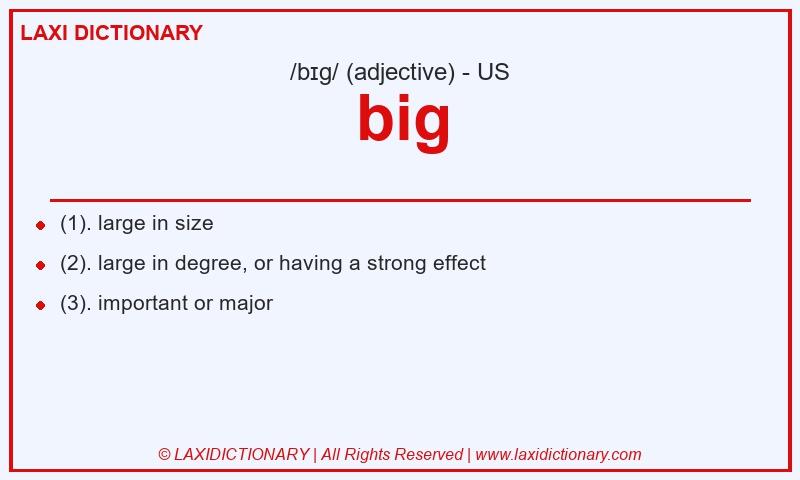 LAXI DICTIONARY

/bɪg/ (adjective) - US

big

- (1). large in size
- (2). large in degree, or having a strong effect
- (3). important or major

© LAXIDICTIONARY | All Rights Reserved | www.laxidictionary.com